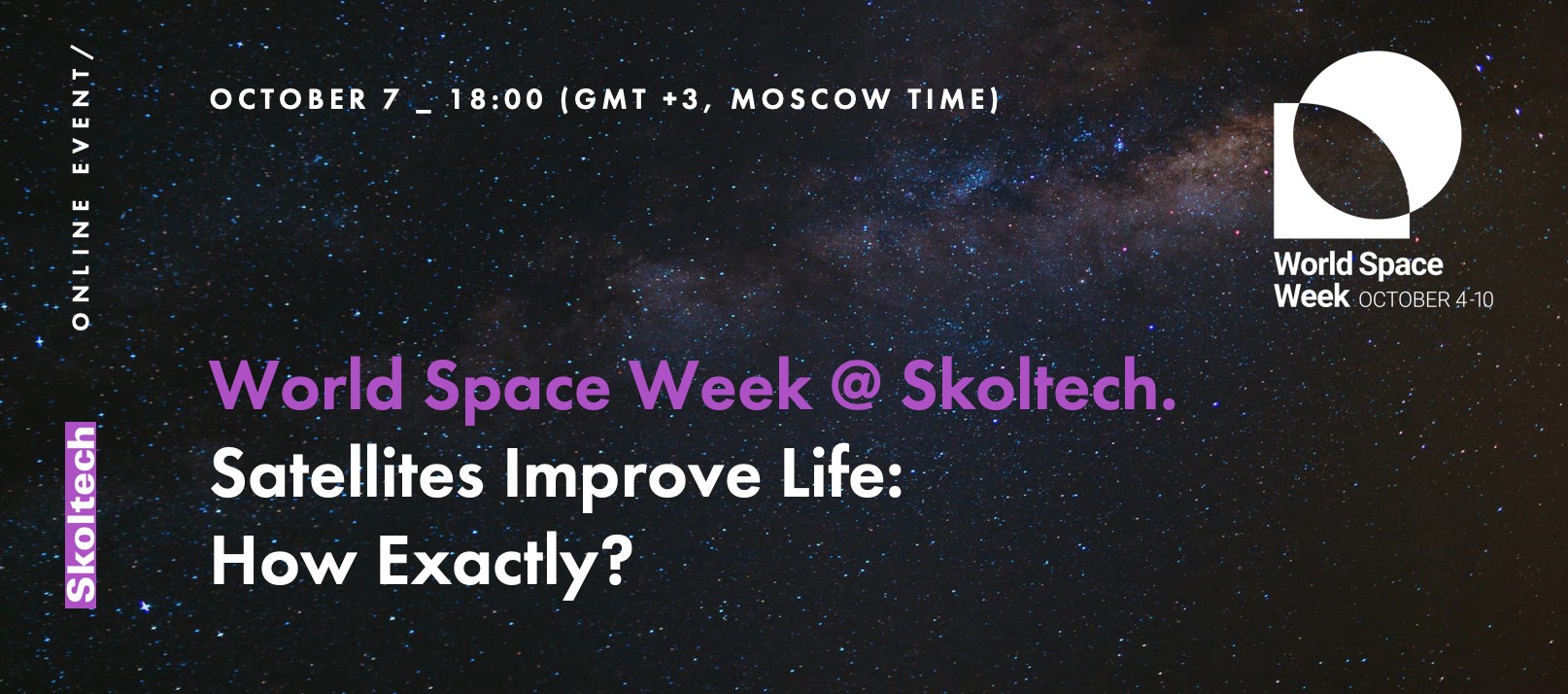 ONLINE EVENT/

Skoltech

OCTOBER 7 _ 18:00 (GMT +3, MOSCOW TIME)

World Space Week OCTOBER 4-10

World Space Week @ Skoltech.
Satellites Improve Life:
How Exactly?